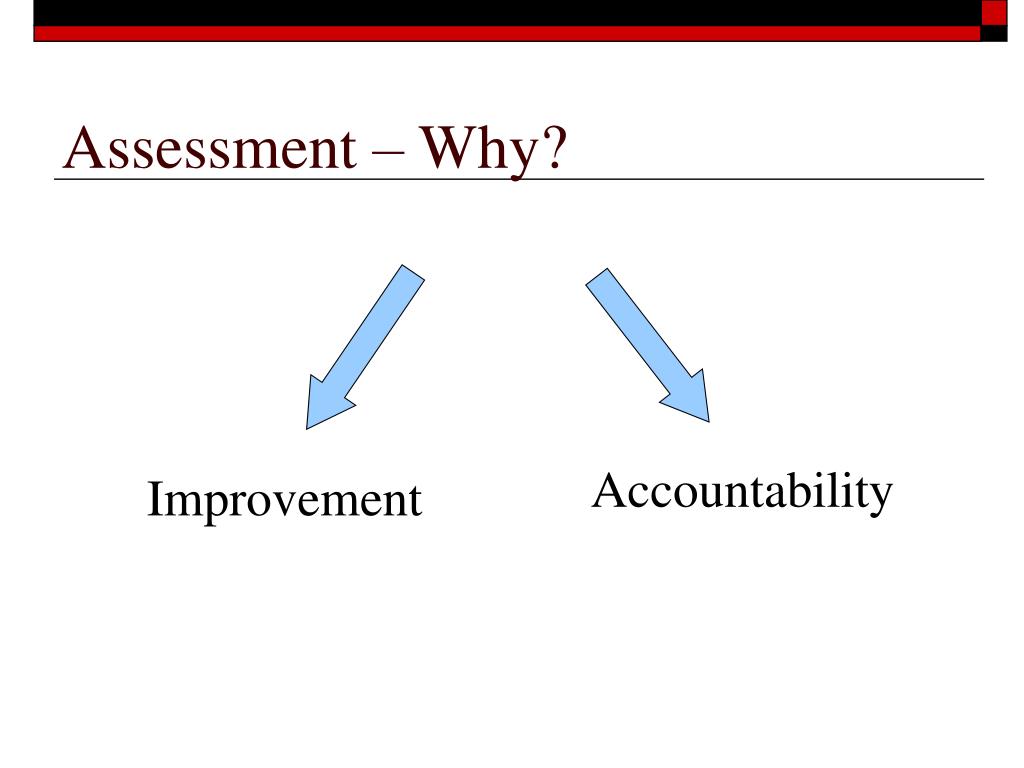 Assessment – Why?

Improvement

Accountability